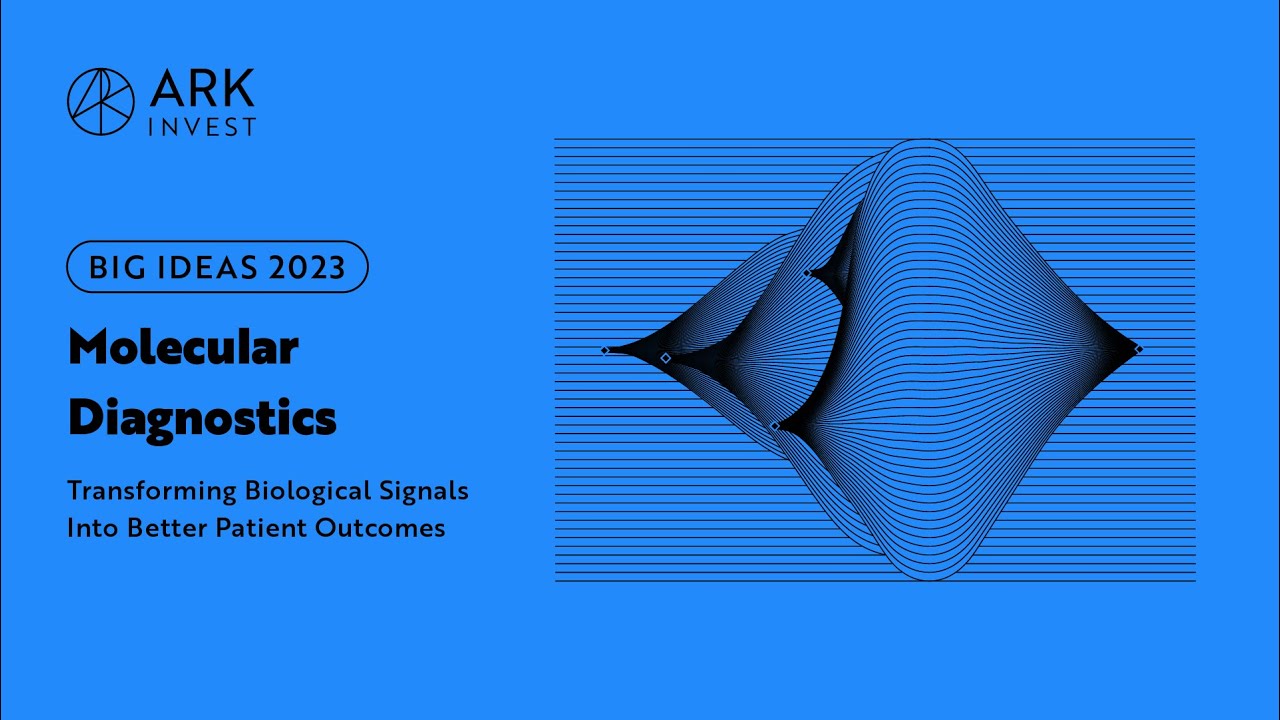 ARK
INVEST

BIG IDEAS 2023

Molecular Diagnostics

Transforming Biological Signals Into Better Patient Outcomes